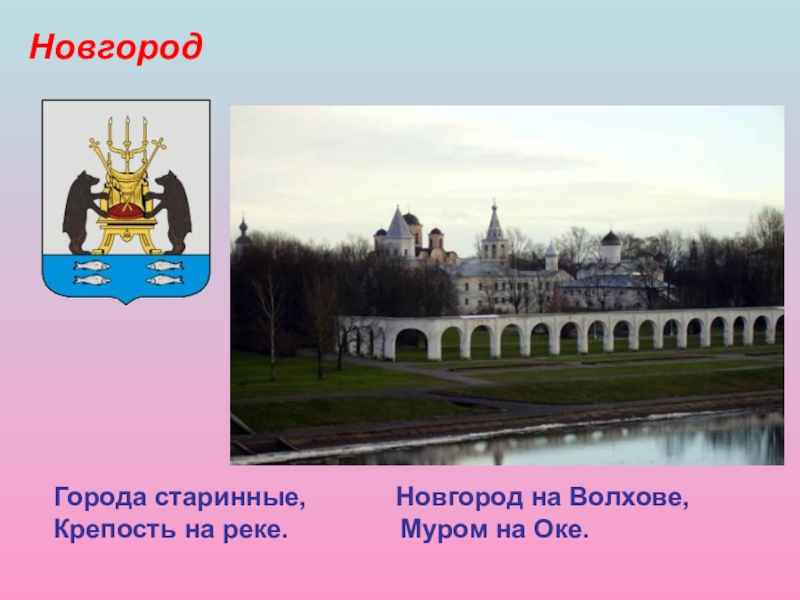 Новгород

Города старинные,
Крепость на реке.

Новгород на Волхове,
Муром на Оке.